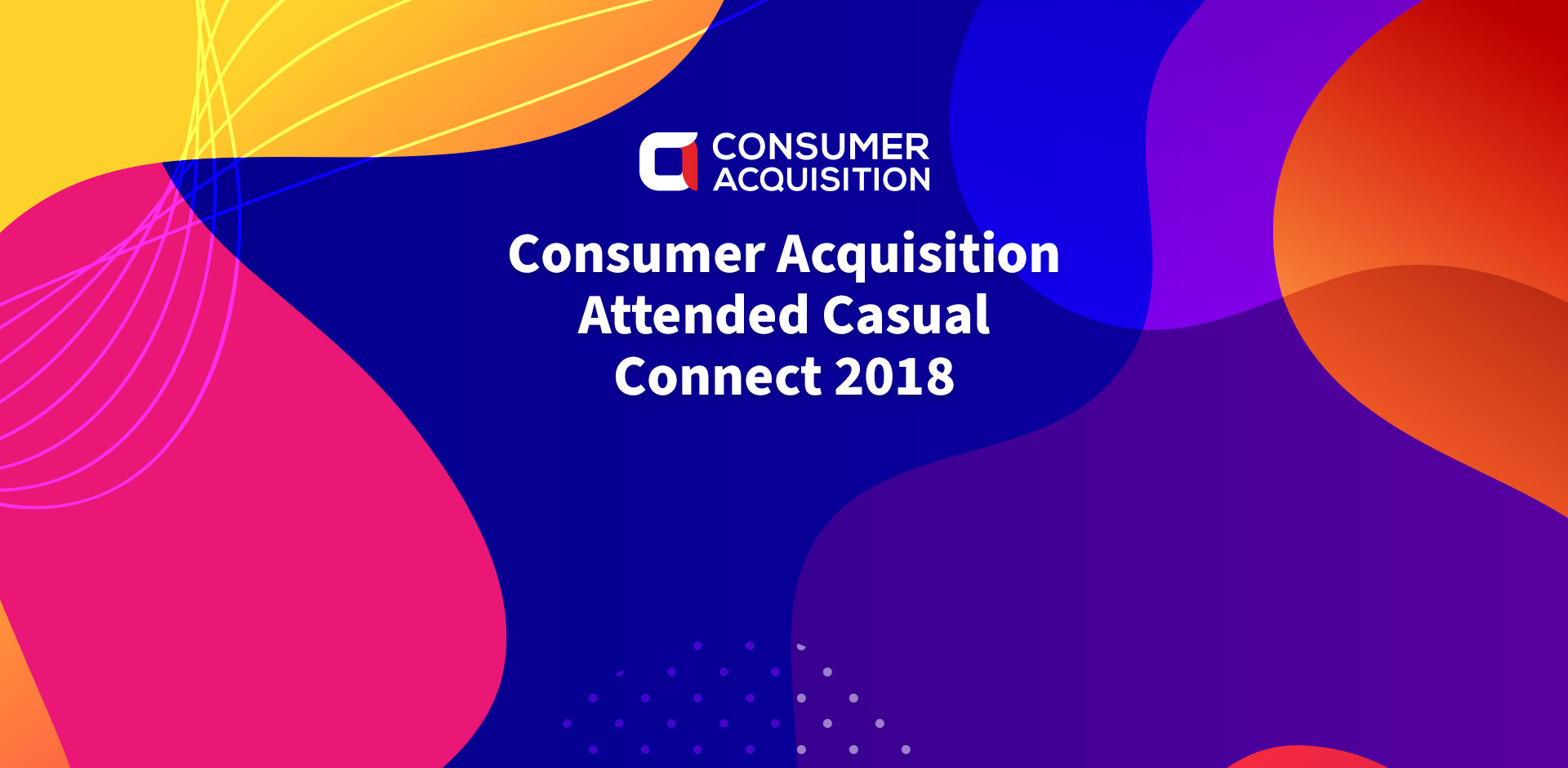 CONSUMER ACQUISITION

Consumer Acquisition Attended Casual Connect 2018